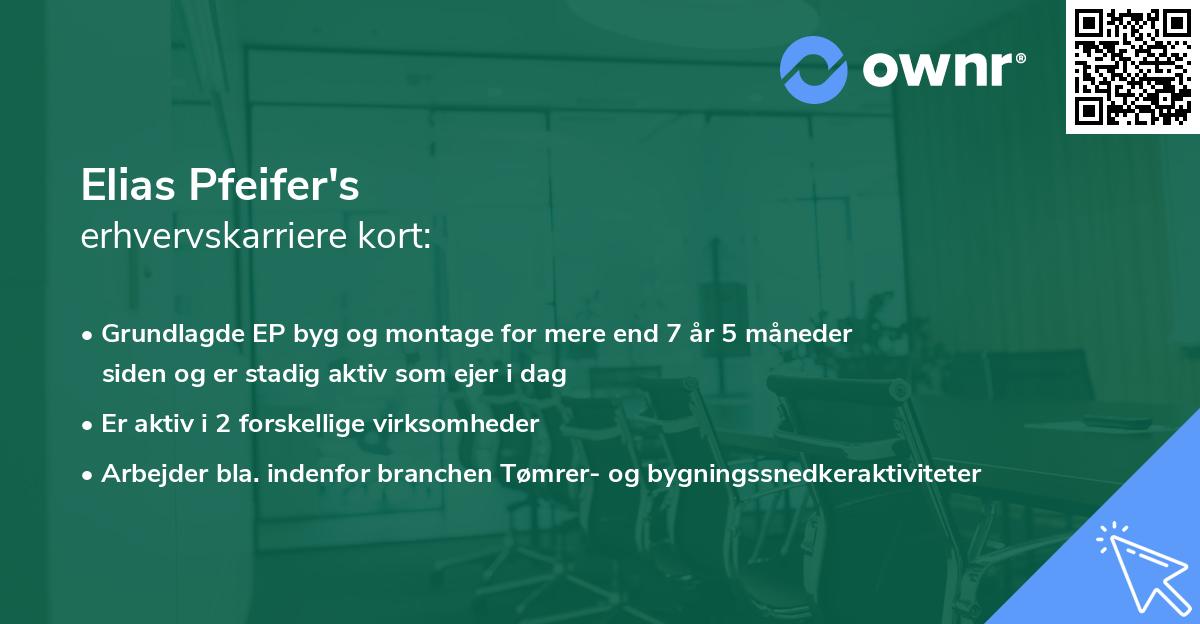 ownr®

Elias Pfeifer's
erhvervskarriere kort:

• Grundlagde EP byg og montage for mere end 7 år 5 måneder siden og er stadig aktiv som ejer i dag
• Er aktiv i 2 forskellige virksomheder
• Arbejder bla. indenfor branchen Tømrer- og bygningssnedkeraktiviteter